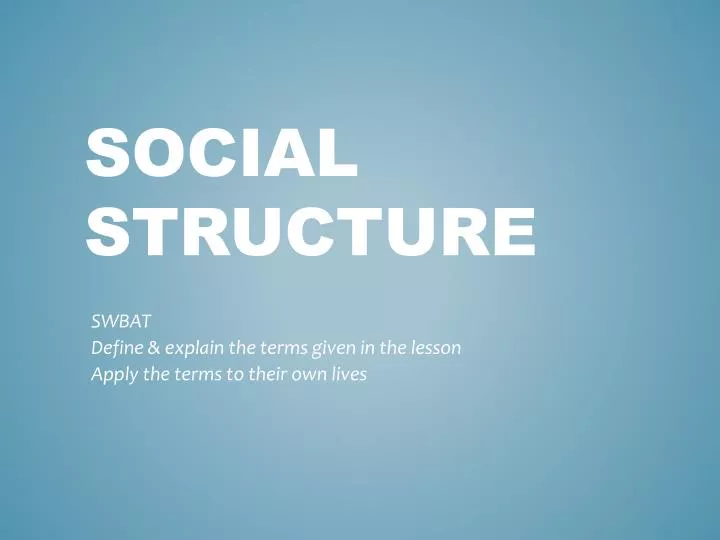 SOCIAL STRUCTURE

SWBAT
Define & explain the terms given in the lesson
Apply the terms to their own lives